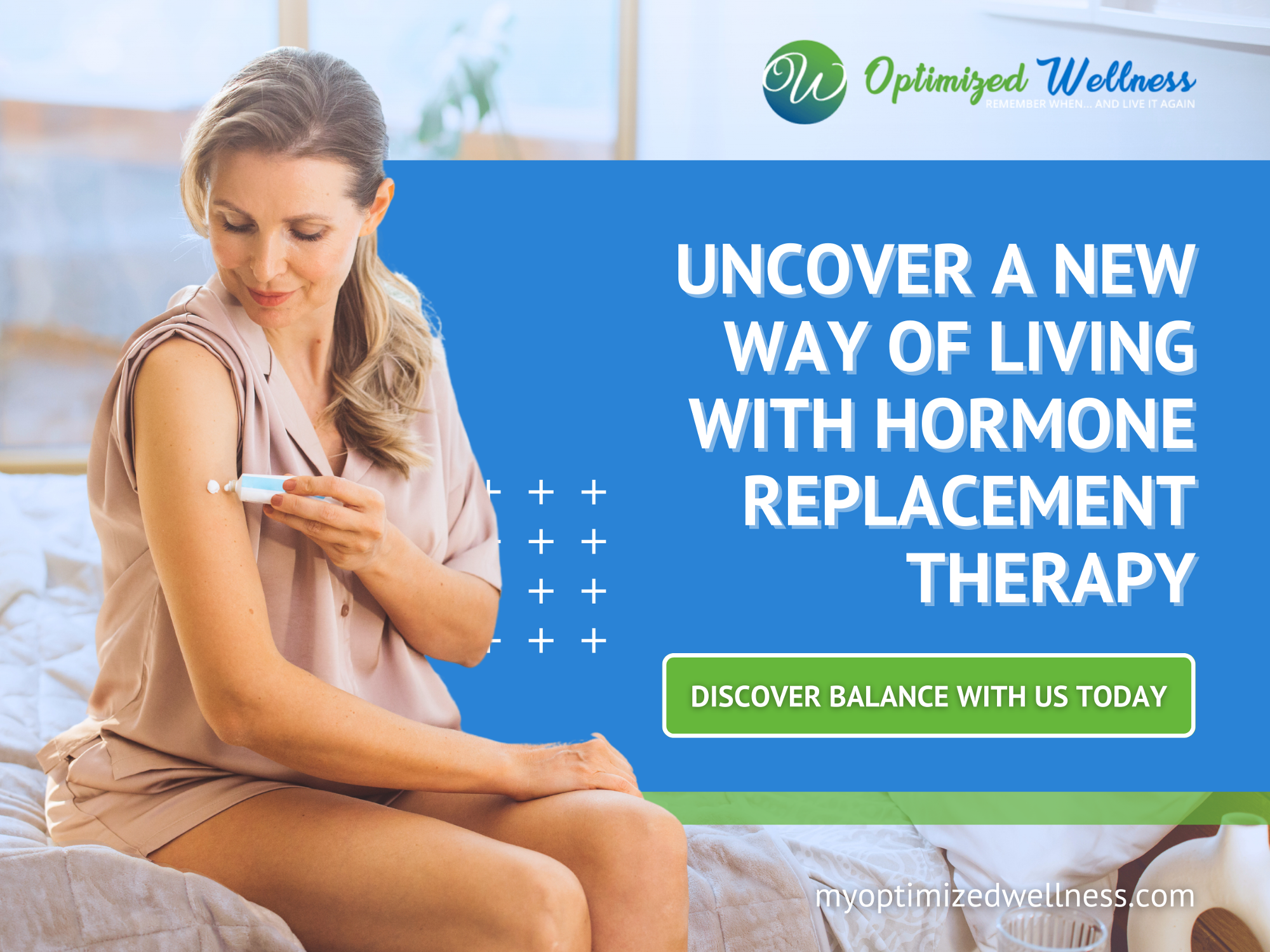 OW Optimized Wellness
REMEMBER WHEN... AND LIVE IT AGAIN

UNCOVER A NEW WAY OF LIVING WITH HORMONE REPLACEMENT THERAPY

DISCOVER BALANCE WITH US TODAY

myoptimizedwellness.com